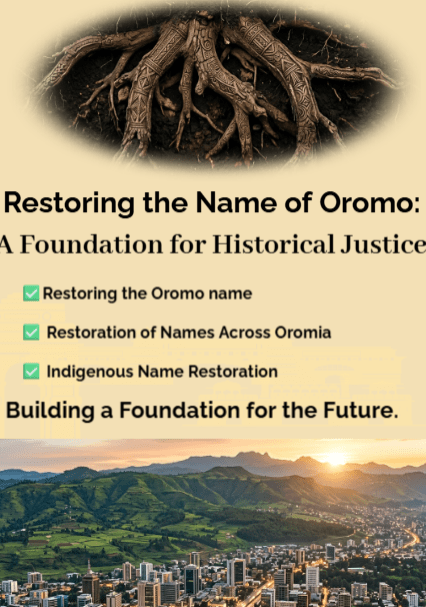 Restoring the Name of Oromo:

A Foundation for Historical Justice

✅ Restoring the Oromo name

✅ Restoration of Names Across Oromia

✅ Indigenous Name Restoration

Building a Foundation for the Future.